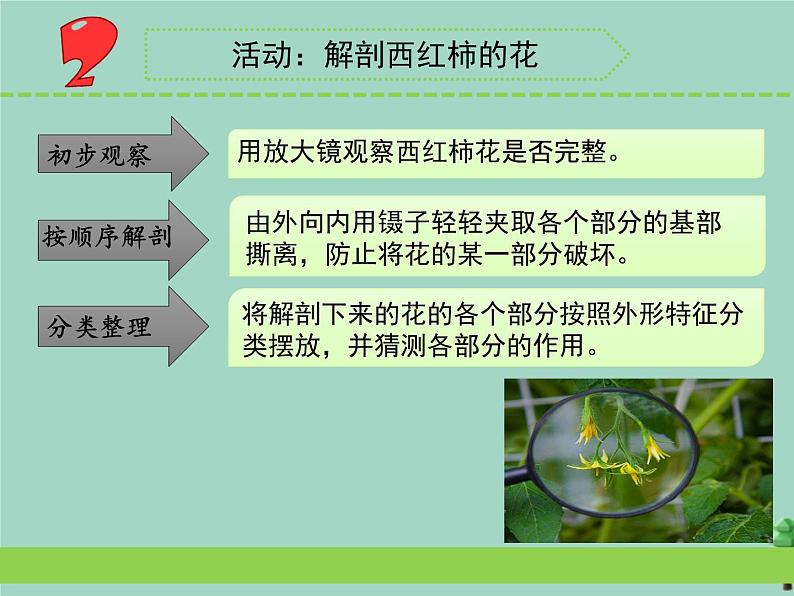 2

活动：解剖西红柿的花

初步观察

用放大镜观察西红柿花是否完整。

按顺序解剖

由外向内用镊子轻轻夹取各个部分的基部撕离，防止将花的某一部分破坏。

分类整理

将解剖下来的花的各个部分按照外形特征分类摆放，并猜测各部分的作用。